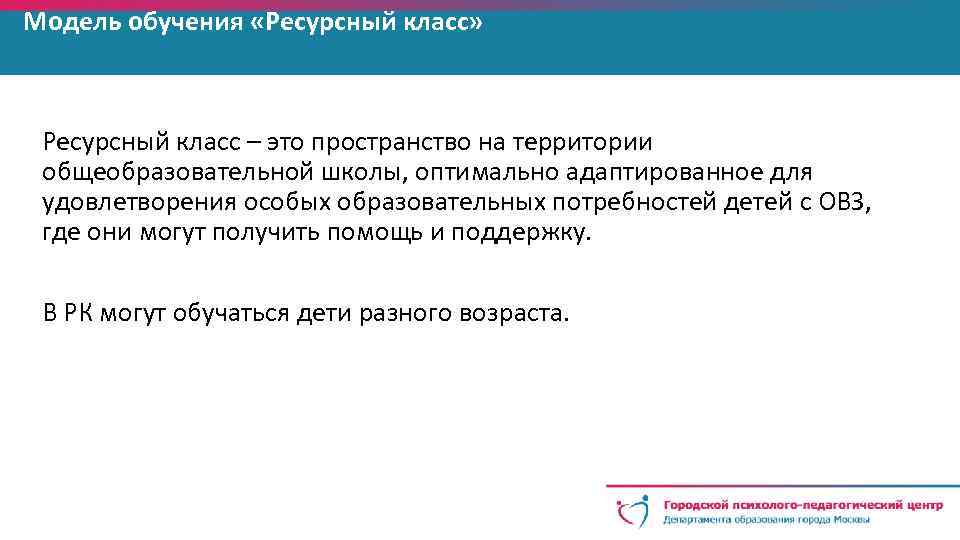 Модель обучения «Ресурсный класс»

Ресурсный класс – это пространство на территории общеобразовательной школы, оптимально адаптированное для удовлетворения особых образовательных потребностей детей с ОВЗ, где они могут получить помощь и поддержку.

В РК могут обучаться дети разного возраста.

Городской психолого-педагогический центр
Департамента образования города Москвы